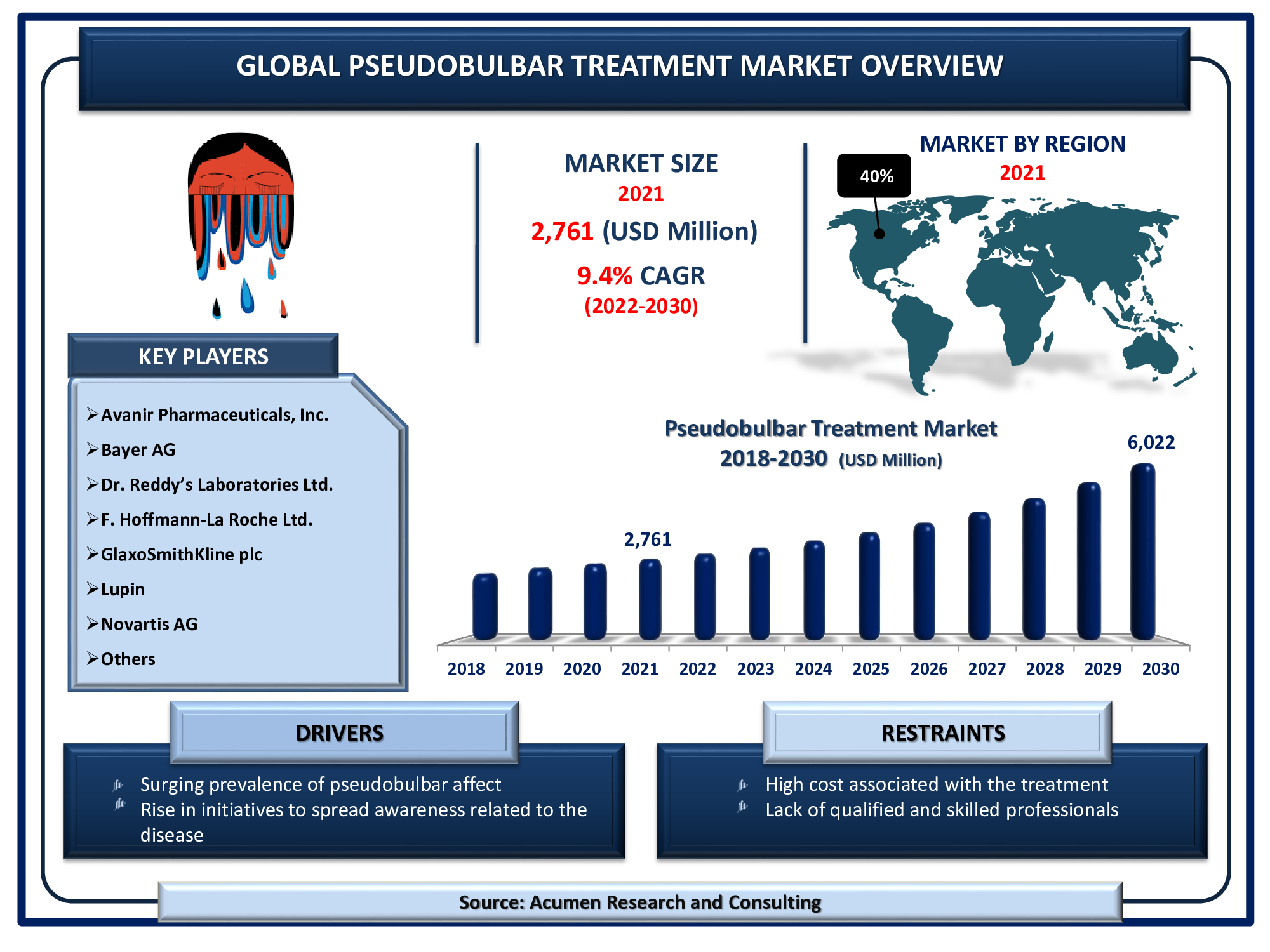 GLOBAL PSEUDOBULBAR TREATMENT MARKET OVERVIEW

MARKET SIZE
2021
2,761 (USD Million)
9.4% CAGR
(2022-2030)

MARKET BY REGION
2021
40%

KEY PLAYERS

➢Avanir Pharmaceuticals, Inc.
➢Bayer AG
➢Dr. Reddy's Laboratories Ltd.
➢F. Hoffmann-La Roche Ltd.
➢GlaxoSmithKline plc
➢Lupin
➢Novartis AG
➢Others

Pseudobulbar Treatment Market
2018-2030 (USD Million)

2,761
6,022

2018 2019 2020 2021 2022 2023 2024 2025 2026 2027 2028 2029 2030

DRIVERS

Surging prevalence of pseudobulbar affect
Rise in initiatives to spread awareness related to the disease

RESTRAINTS

High cost associated with the treatment
Lack of qualified and skilled professionals

Source: Acumen Research and Consulting